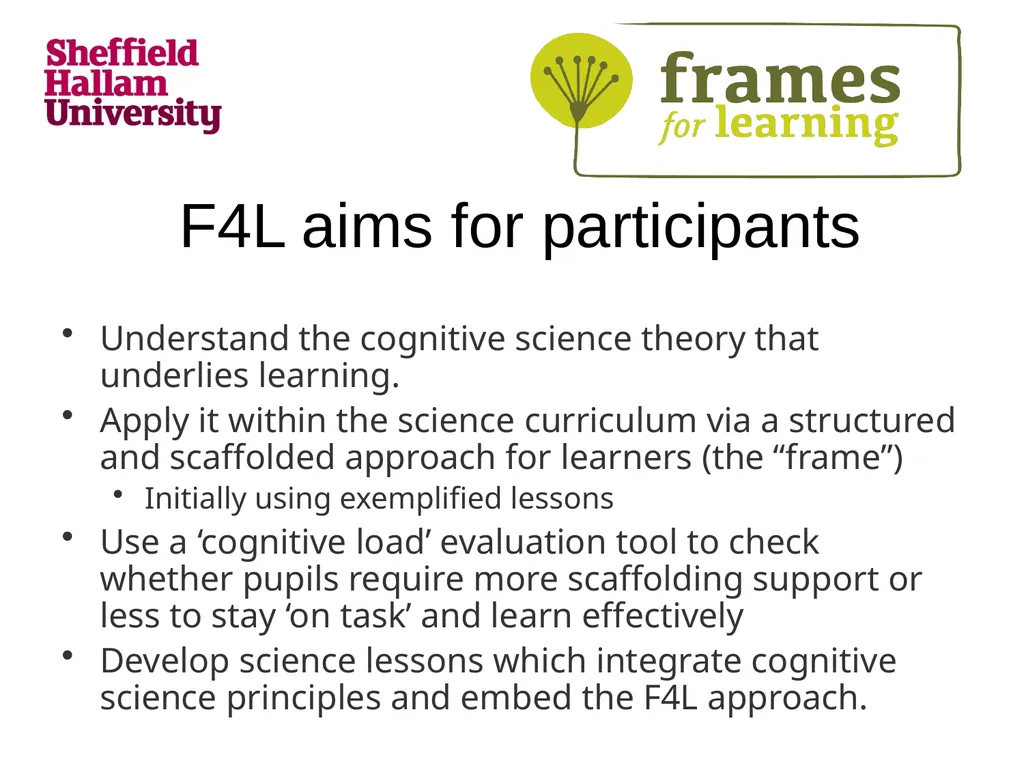 Sheffield Hallam University

frames for learning

F4L aims for participants

• Understand the cognitive science theory that underlies learning.
• Apply it within the science curriculum via a structured and scaffolded approach for learners (the “frame”)
  • Initially using exemplified lessons
• Use a ‘cognitive load’ evaluation tool to check whether pupils require more scaffolding support or less to stay ‘on task’ and learn effectively
• Develop science lessons which integrate cognitive science principles and embed the F4L approach.